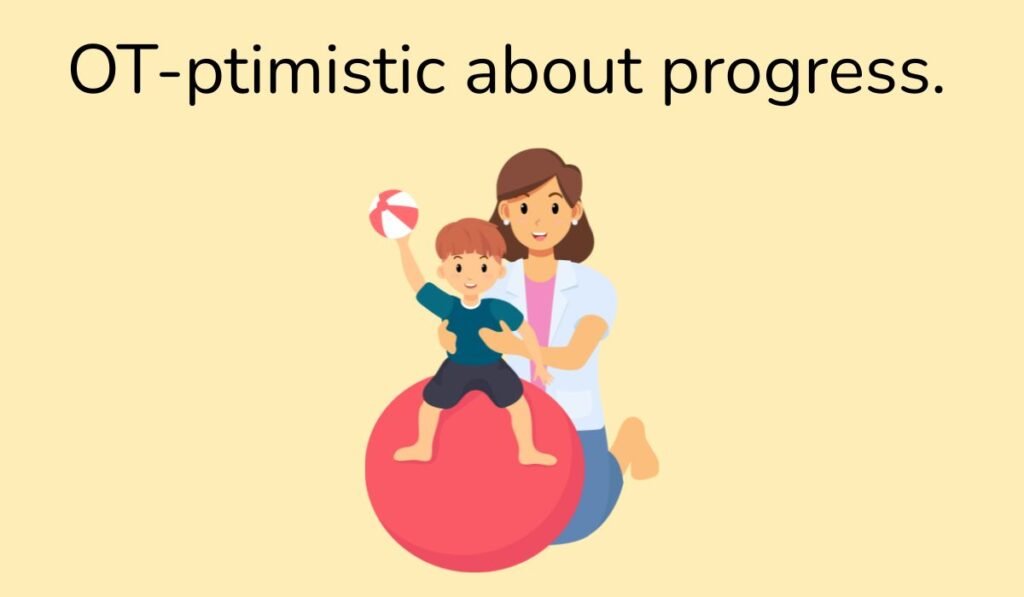 OT-ptimistic about progress.